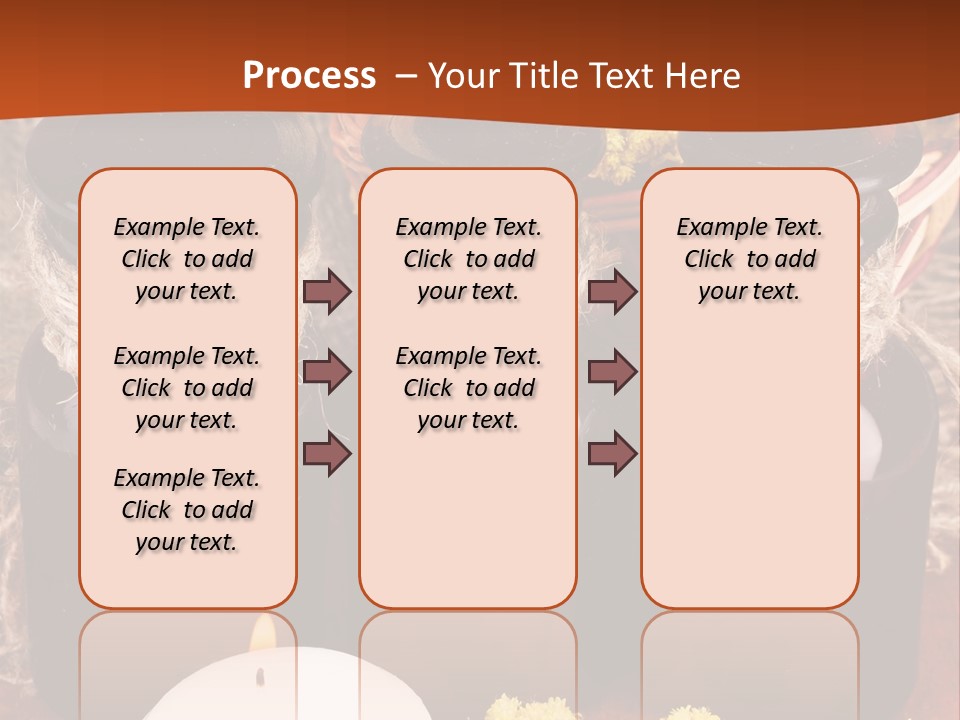 Process – Your Title Text Here

Example Text. Click to add your text.

Example Text. Click to add your text.

Example Text. Click to add your text.

Example Text. Click to add your text.

Example Text. Click to add your text.

Example Text. Click to add your text.